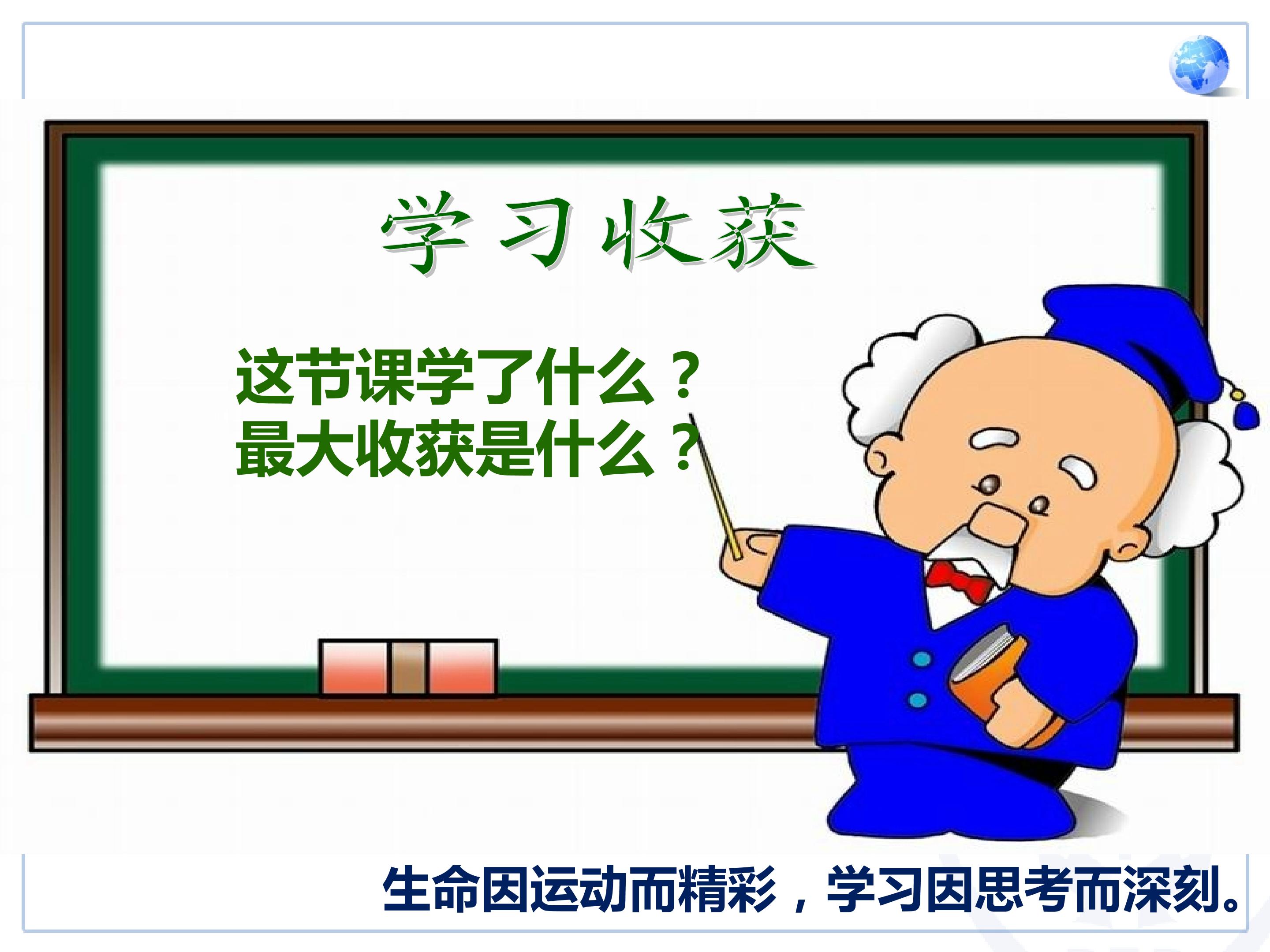 学习收获

这节课学了什么？
最大收获是什么？

生命因运动而精彩，学习因思考而深刻。